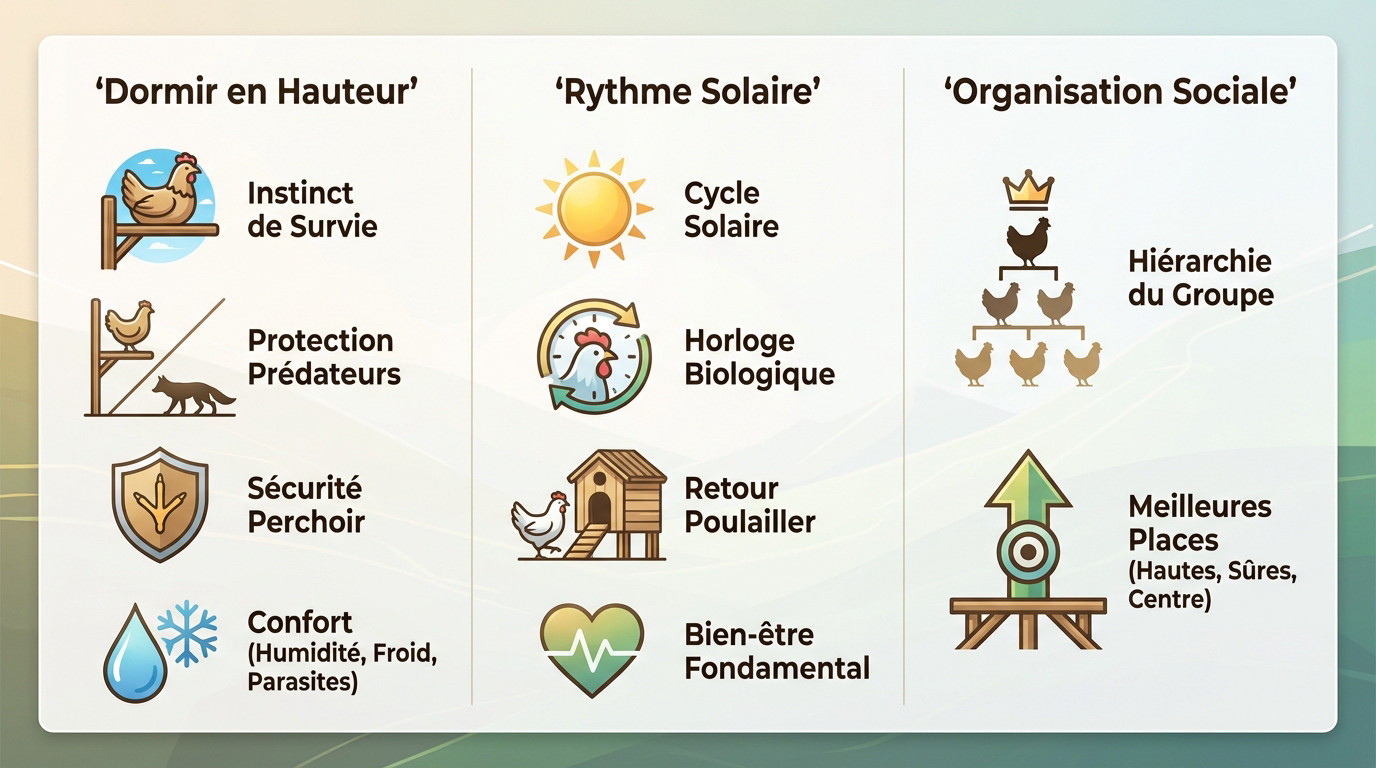 ‘Dormir en Hauteur’

Instinct de Survie

Protection Prédateurs

Sécurité Perchoir

Confort (Humidité, Froid, Parasites)

‘Rythme Solaire’

Cycle Solaire

Horloge Biologique

Retour Poulailler

Bien-être Fondamental

‘Organisation Sociale’

Hiérarchie du Groupe

Meilleures Places (Hautes, Sûres, Centre)